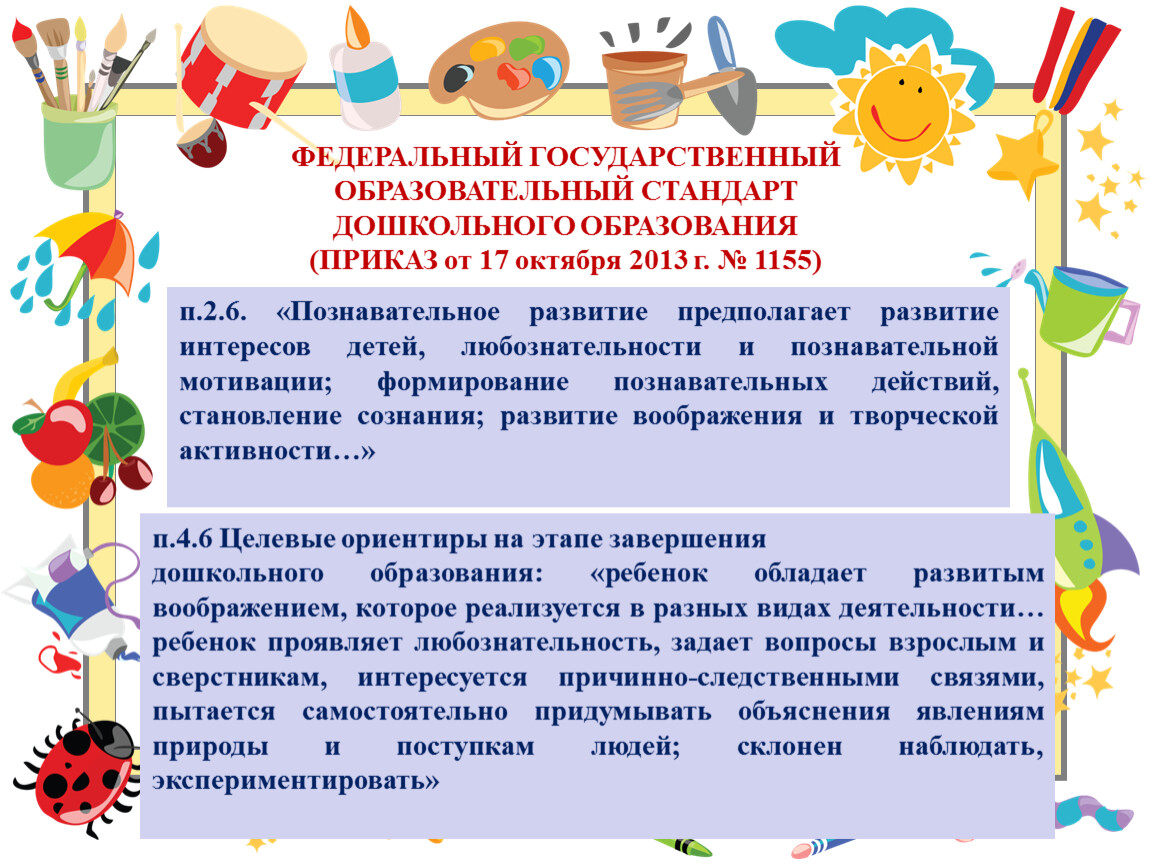 ФЕДЕРАЛЬНЫЙ ГОСУДАРСТВЕННЫЙ ОБРАЗОВАТЕЛЬНЫЙ СТАНДАРТ ДОШКОЛЬНОГО ОБРАЗОВАНИЯ (ПРИКАЗ от 17 октября 2013 г. № 1155)

п.2.6. «Познавательное развитие предполагает развитие интересов детей, любознательности и познавательной мотивации; формирование познавательных действий, становление сознания; развитие воображения и творческой активности…»

п.4.6 Целевые ориентиры на этапе завершения дошкольного образования: «ребенок обладает развитым воображением, которое реализуется в разных видах деятельности… ребенок проявляет любознательность, задает вопросы взрослым и сверстникам, интересуется причинно-следственными связями, пытается самостоятельно придумывать объяснения явлениям природы и поступкам людей; склонен наблюдать, экспериментировать»